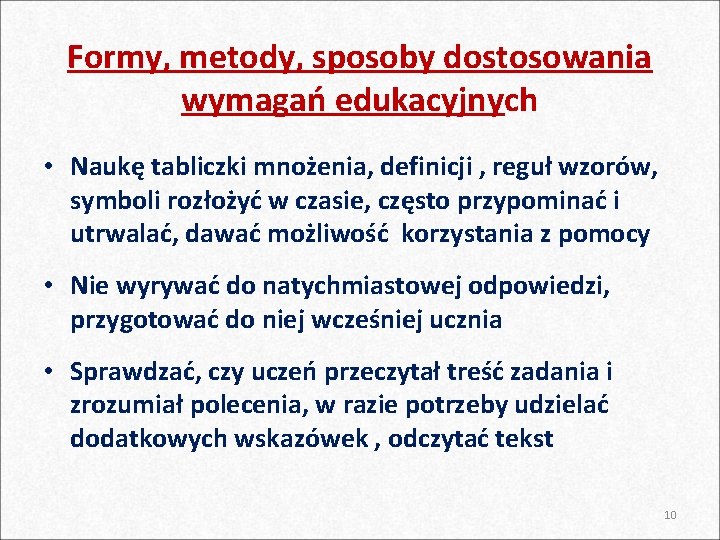 Formy, metody, sposoby dostosowania wymagań edukacyjnych

• Naukę tabliczki mnożenia, definicji , reguł wzorów, symboli rozłożyć w czasie, często przypominać i utrwalać, dawać możliwość korzystania z pomocy

• Nie wyrywać do natychmiastowej odpowiedzi, przygotować do niej wcześniej ucznia

• Sprawdzać, czy uczeń przeczytał treść zadania i zrozumiał polecenia, w razie potrzeby udzielać dodatkowych wskazówek , odczytać tekst

10